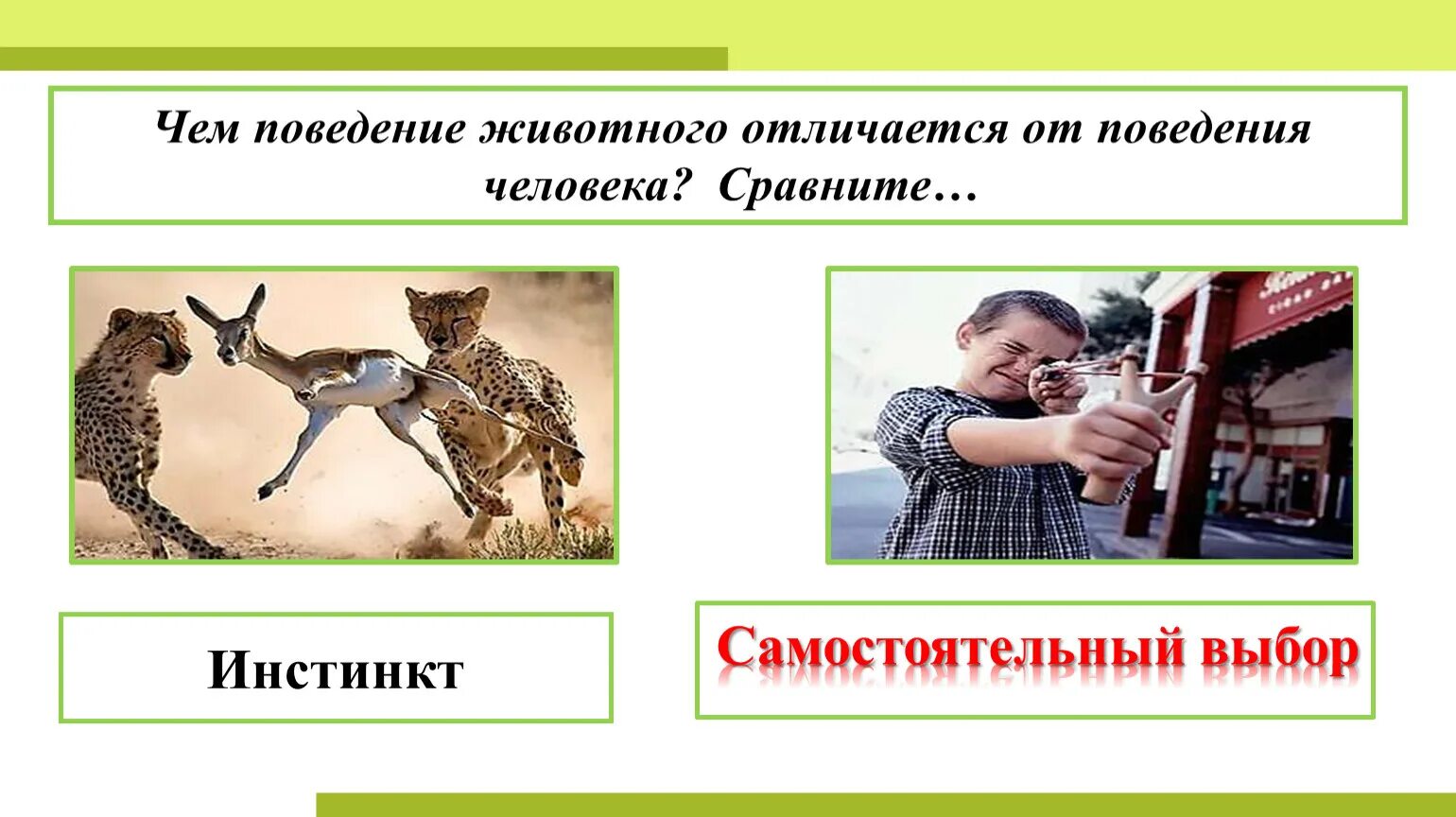 Чем поведение животного отличается от поведения человека? Сравните…

Инстинкт

Самостоятельный выбор